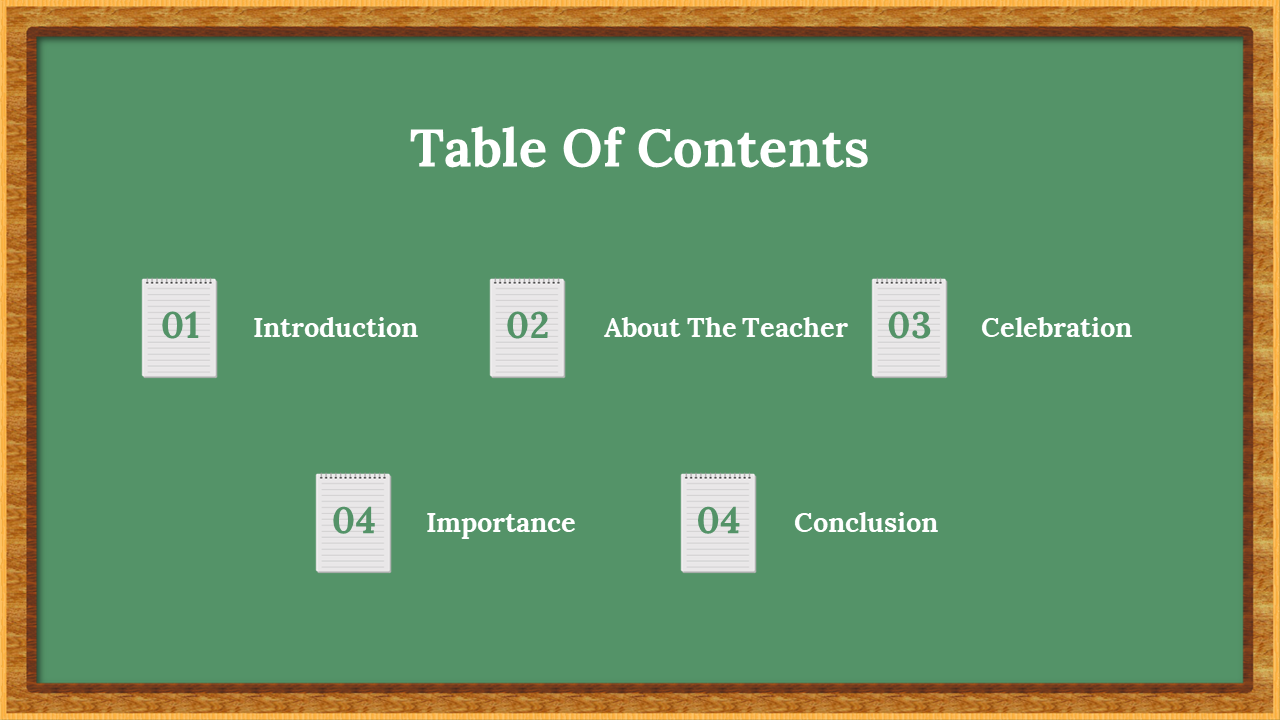 Table Of Contents

01 Introduction

02 About The Teacher

03 Celebration

04 Importance

04 Conclusion